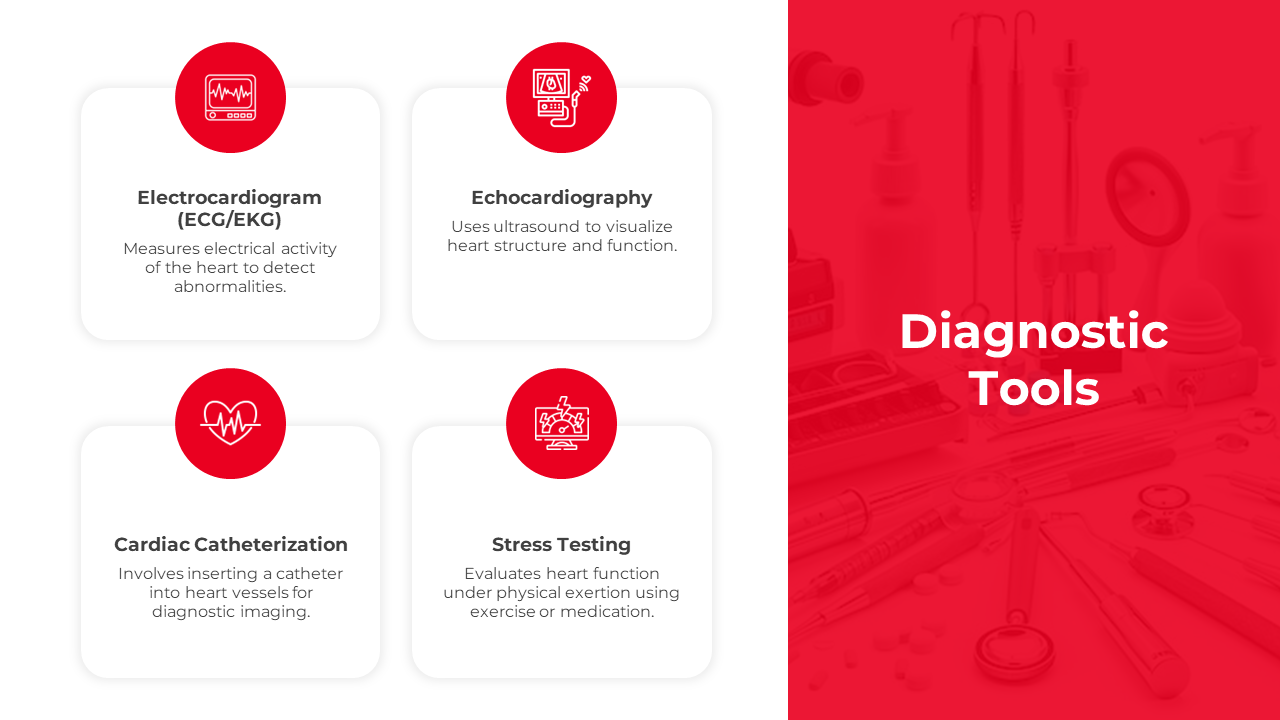 Electrocardiogram (ECG/EKG)

Measures electrical activity of the heart to detect abnormalities.

Echocardiography

Uses ultrasound to visualize heart structure and function.

Cardiac Catheterization

Involves inserting a catheter into heart vessels for diagnostic imaging.

Stress Testing

Evaluates heart function under physical exertion using exercise or medication.

Diagnostic Tools